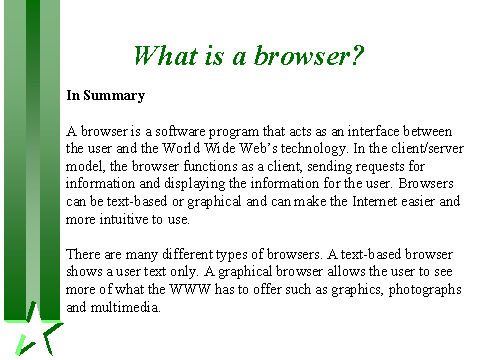 What is a browser?

In Summary

A browser is a software program that acts as an interface between the user and the World Wide Web's technology. In the client/server model, the browser functions as a client, sending requests for information and displaying the information for the user. Browsers can be text-based or graphical and can make the Internet easier and more intuitive to use.

There are many different types of browsers. A text-based browser shows a user text only. A graphical browser allows the user to see more of what the WWW has to offer such as graphics, photographs and multimedia.